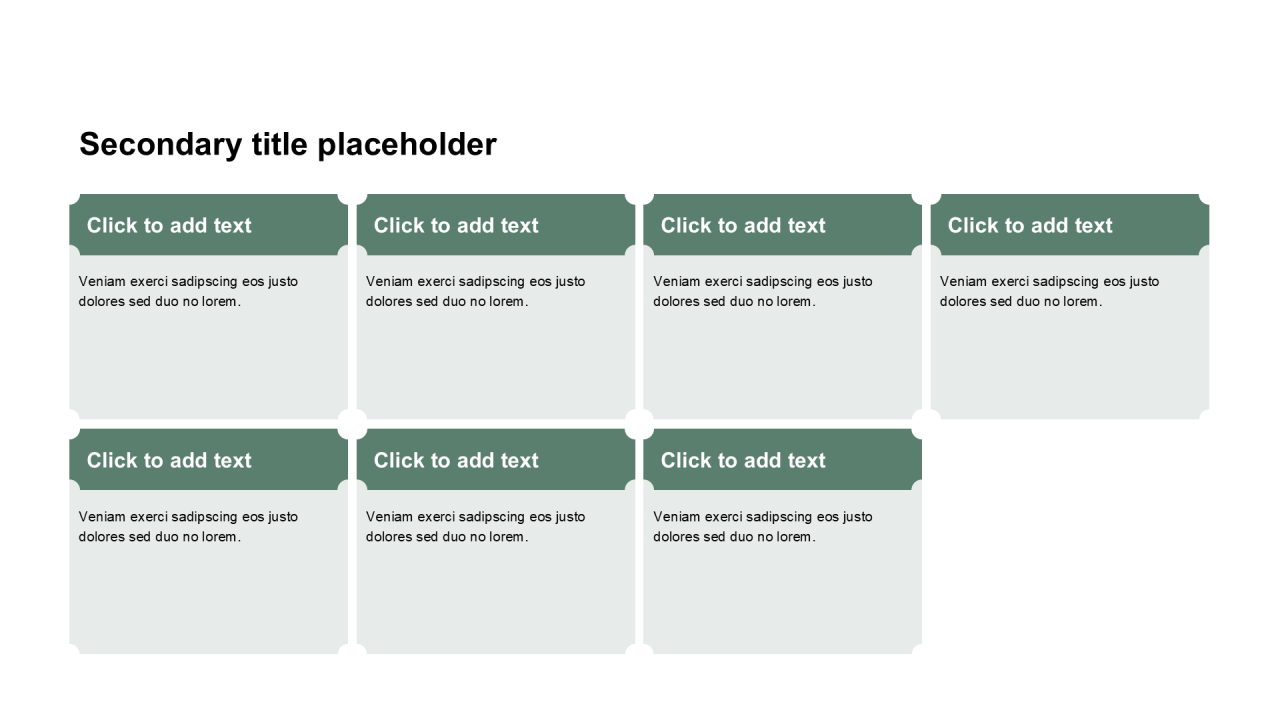 Secondary title placeholder

Click to add text

Veniam exerci sadipscing eos justo dolores sed duo no lorem.

Click to add text

Veniam exerci sadipscing eos justo dolores sed duo no lorem.

Click to add text

Veniam exerci sadipscing eos justo dolores sed duo no lorem.

Click to add text

Veniam exerci sadipscing eos justo dolores sed duo no lorem.

Click to add text

Veniam exerci sadipscing eos justo dolores sed duo no lorem.

Click to add text

Veniam exerci sadipscing eos justo dolores sed duo no lorem.

Click to add text

Veniam exerci sadipscing eos justo dolores sed duo no lorem.